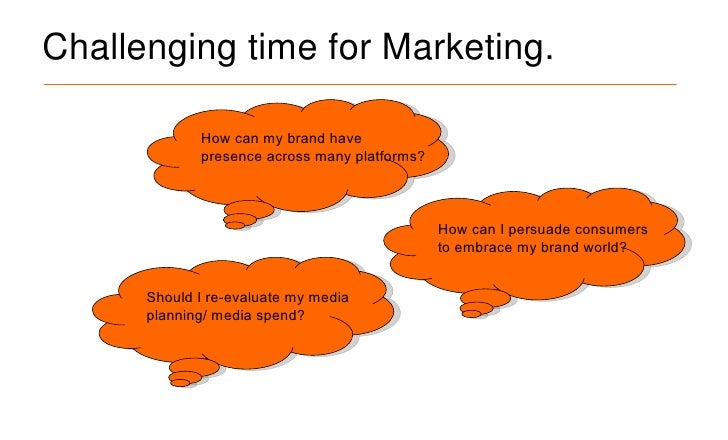 Challenging time for Marketing.

How can my brand have presence across many platforms?

How can I persuade consumers to embrace my brand world?

Should I re-evaluate my media planning/ media spend?